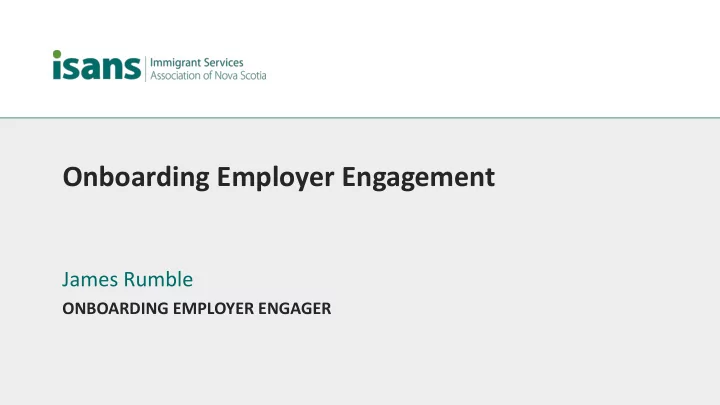 isans Immigrant Services Association of Nova Scotia

Onboarding Employer Engagement

James Rumble
ONBOARDING EMPLOYER ENGAGER